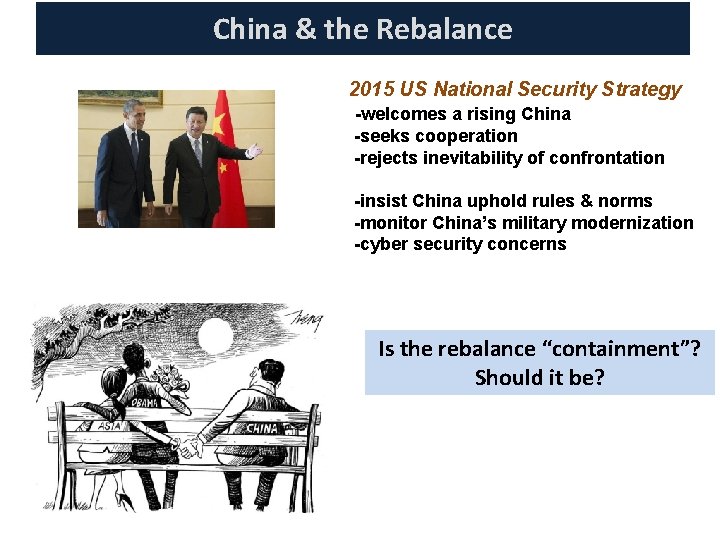 China & the Rebalance

2015 US National Security Strategy
-welcomes a rising China
-seeks cooperation
-rejects inevitability of confrontation

-insist China uphold rules & norms
-monitor China's military modernization
-cyber security concerns

Heng

OBAMA

ASIA

CHINA

Is the rebalance "containment"? Should it be?